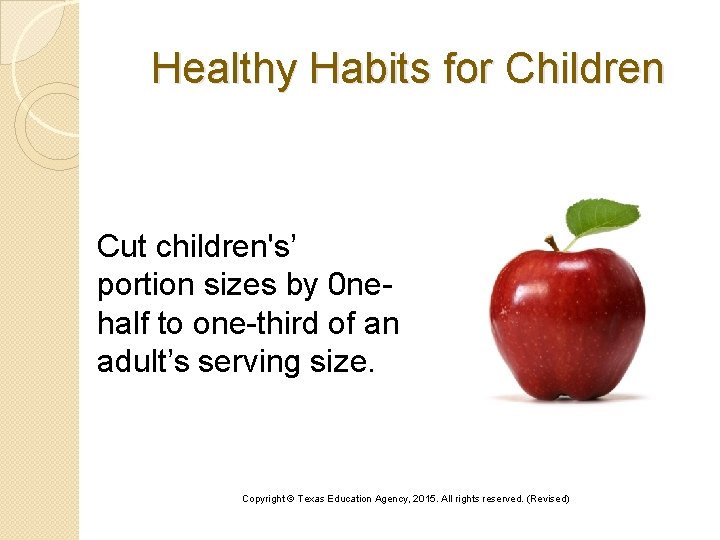 Healthy Habits for Children

Cut children's' portion sizes by 0ne-half to one-third of an adult's serving size.

Copyright © Texas Education Agency, 2015. All rights reserved. (Revised)